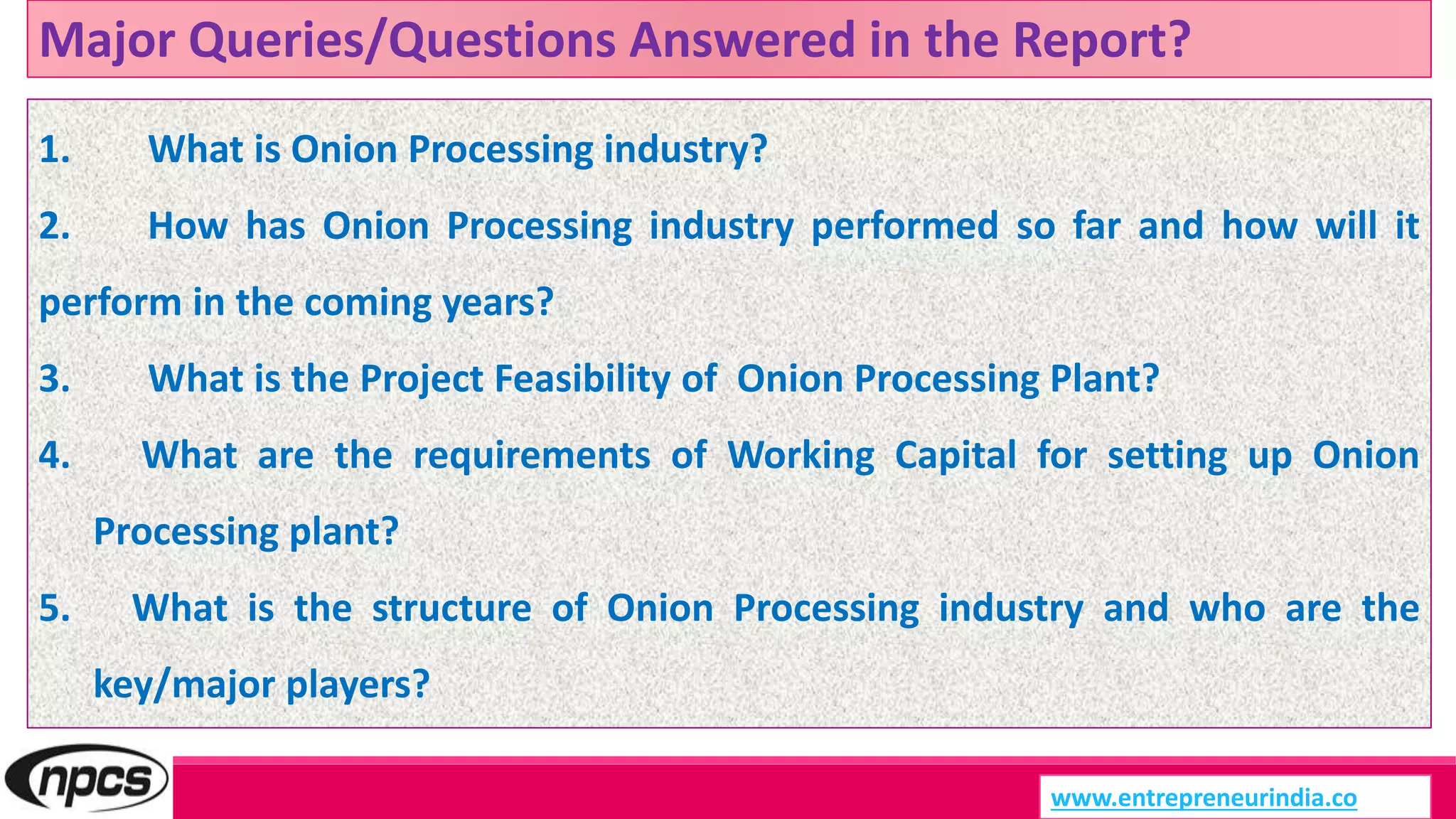 Major Queries/Questions Answered in the Report?

1. What is Onion Processing industry?

2. How has Onion Processing industry performed so far and how will it perform in the coming years?

3. What is the Project Feasibility of Onion Processing Plant?

4. What are the requirements of Working Capital for setting up Onion Processing plant?

5. What is the structure of Onion Processing industry and who are the key/major players?

npcs

www.entrepreneurindia.co